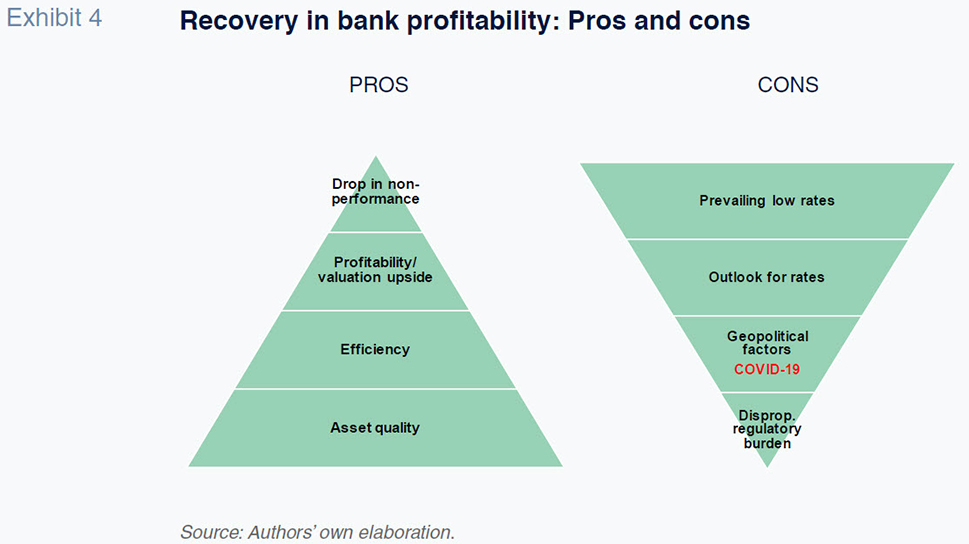 Exhibit 4

Recovery in bank profitability: Pros and cons

PROS

Drop in non-performance

Profitability/ valuation upside

Efficiency

Asset quality

CONS

Prevailing low rates

Outlook for rates

Geopolitical factors
COVID-19

Disprop. regulatory burden

Source: Authors' own elaboration.